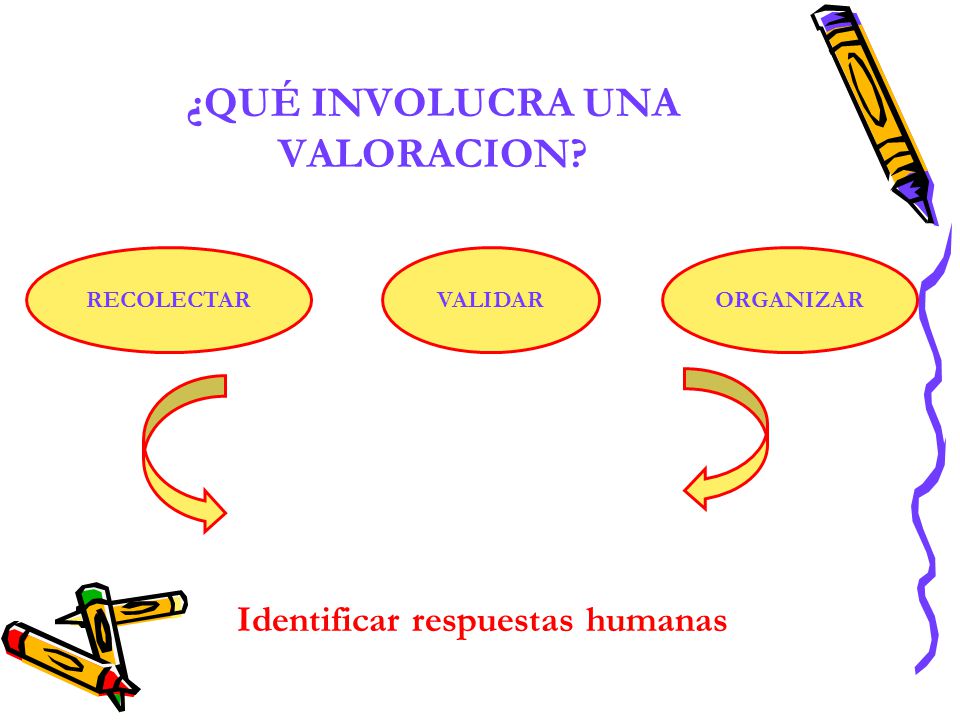 ¿QUÉ INVOLUCRA UNA VALORACION?

RECOLECTAR

VALIDAR

ORGANIZAR

Identificar respuestas humanas